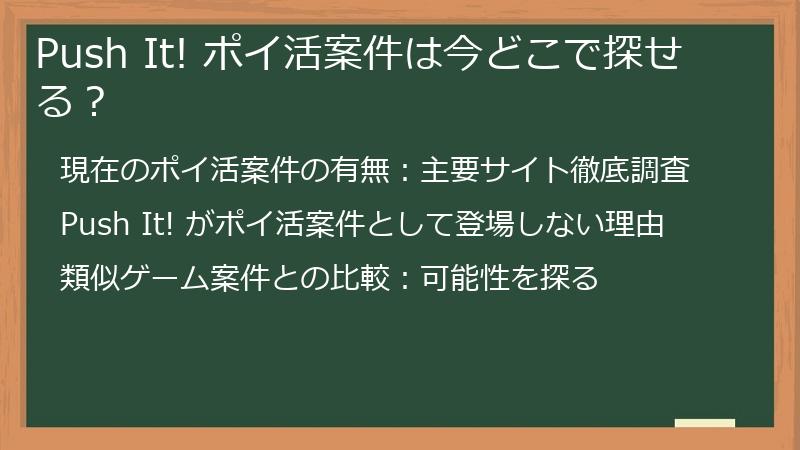 Push It! ポイ活案件は今どこで探せる？

現在のポイ活案件の有無：主要サイト徹底調査

Push It! がポイ活案件として登場しない理由

類似ゲーム案件との比較：可能性を探る